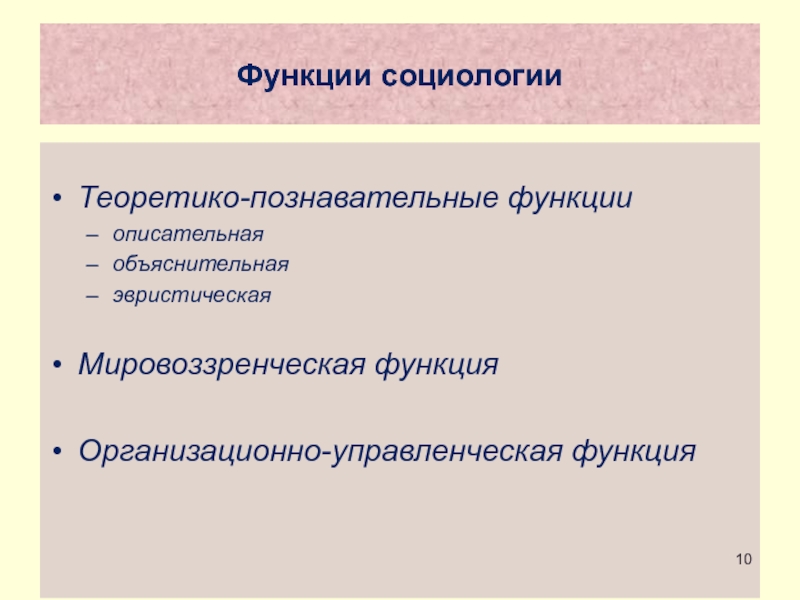 Функции социологии

• Теоретико-познавательные функции
– описательная
– объяснительная
– эвристическая

• Мировоззренческая функция

• Организационно-управленческая функция

10